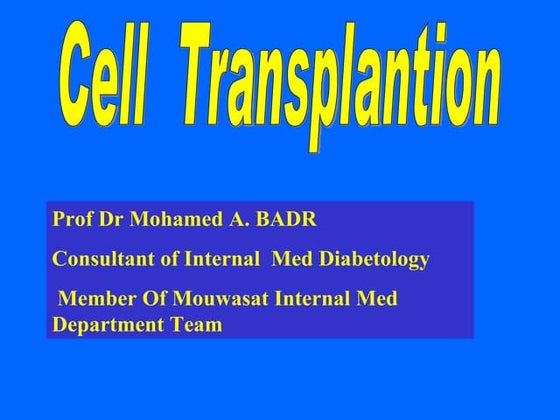 Cell Transplantion

Prof Dr Mohamed A. BADR

Consultant of Internal Med Diabetology

Member Of Mouwasat Internal Med Department Team